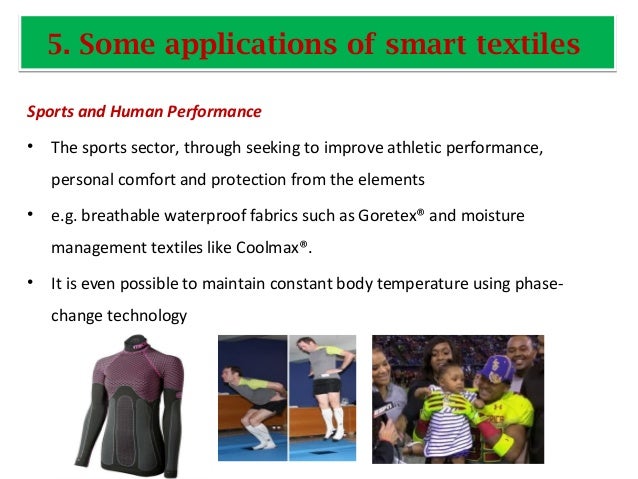 5. Some applications of smart textiles

Sports and Human Performance

• The sports sector, through seeking to improve athletic performance, personal comfort and protection from the elements

• e.g. breathable waterproof fabrics such as Goretex® and moisture management textiles like Coolmax®.

• It is even possible to maintain constant body temperature using phase-change technology